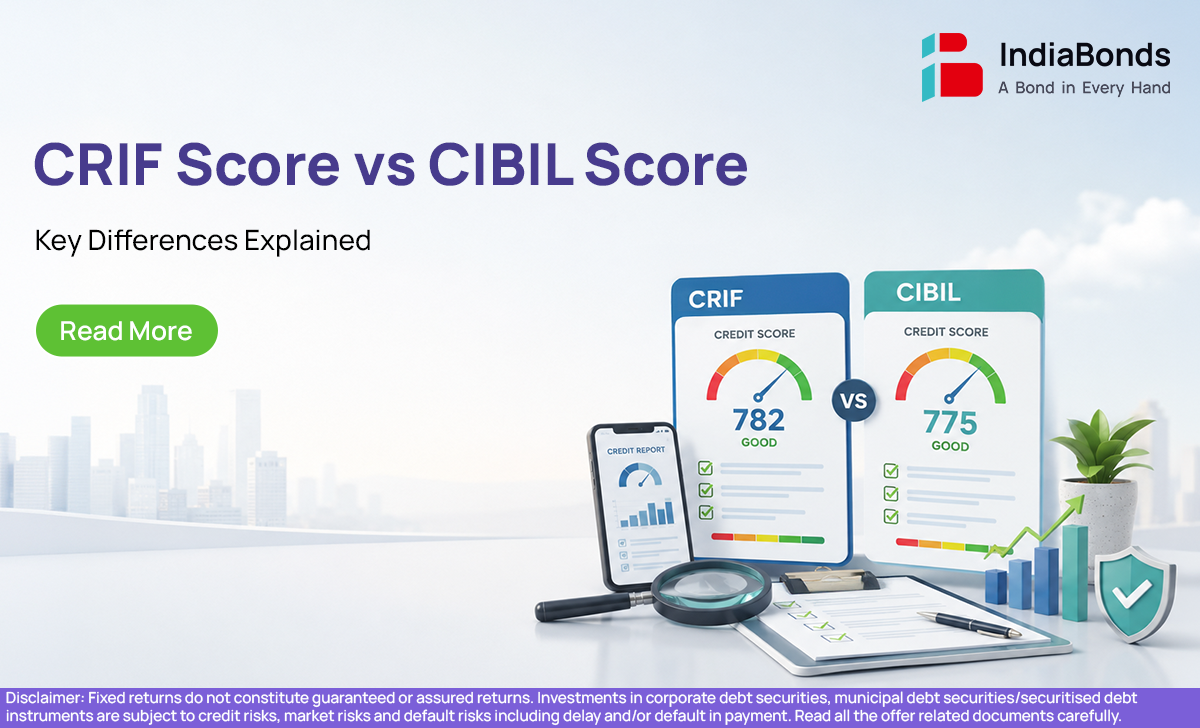 IndiaBonds
A Bond in Every Hand

CRIF Score vs CIBIL Score

Key Differences Explained

Read More

CRIF
CREDIT SCORE
782
GOOD

VS

CIBIL
CREDIT SCORE
775
GOOD

CREDIT REPORT

Disclaimer: Fixed returns do not constitute guaranteed or assured returns. Investments in corporate debt securities, municipal debt securities/securitised debt instruments are subject to credit risks, market risks and default risks including delay and/or default in payment. Read all the offer related documents carefully.